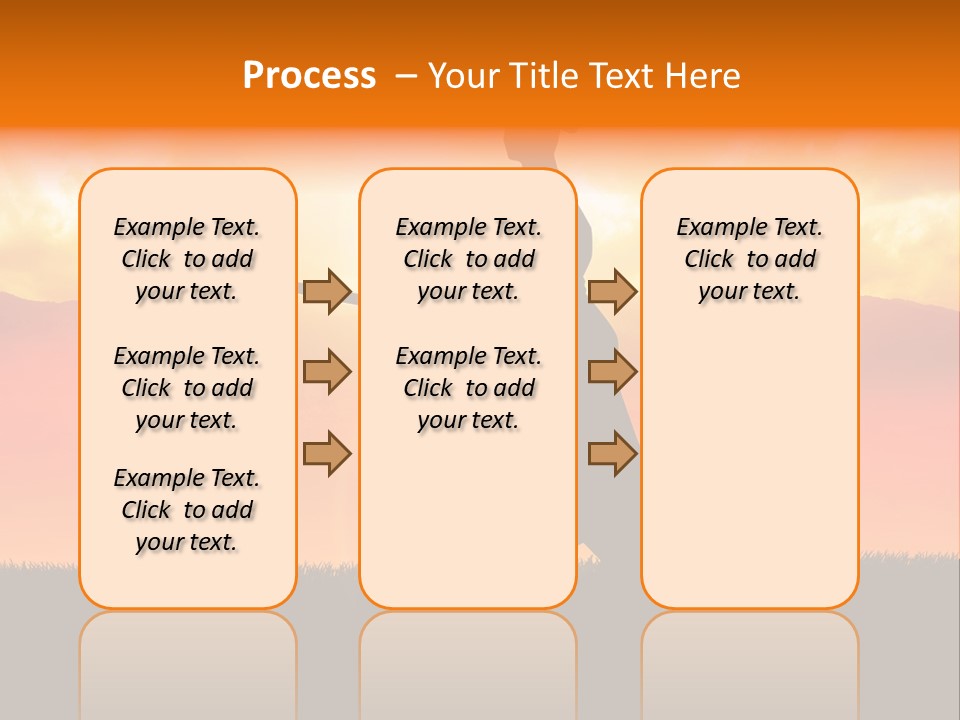 Process – Your Title Text Here

Example Text. Click to add your text.

Example Text. Click to add your text.

Example Text. Click to add your text.

Example Text. Click to add your text.

Example Text. Click to add your text.

Example Text. Click to add your text.